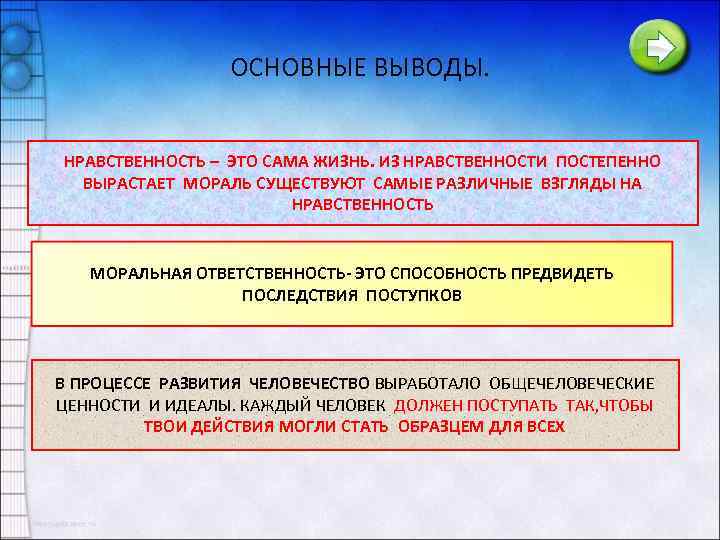 ОСНОВНЫЕ ВЫВОДЫ.

НРАВСТВЕННОСТЬ – ЭТО САМА ЖИЗНЬ. ИЗ НРАВСТВЕННОСТИ ПОСТЕПЕННО ВЫРАСТАЕТ МОРАЛЬ СУЩЕСТВУЮТ САМЫЕ РАЗЛИЧНЫЕ ВЗГЛЯДЫ НА НРАВСТВЕННОСТЬ

МОРАЛЬНАЯ ОТВЕТСТВЕННОСТЬ- ЭТО СПОСОБНОСТЬ ПРЕДВИДЕТЬ ПОСЛЕДСТВИЯ ПОСТУПКОВ

В ПРОЦЕССЕ РАЗВИТИЯ ЧЕЛОВЕЧЕСТВО ВЫРАБОТАЛО ОБЩЕЧЕЛОВЕЧЕСКИЕ ЦЕННОСТИ И ИДЕАЛЫ. КАЖДЫЙ ЧЕЛОВЕК ДОЛЖЕН ПОСТУПАТЬ ТАК,ЧТОБЫ ТВОИ ДЕЙСТВИЯ МОГЛИ СТАТЬ ОБРАЗЦЕМ ДЛЯ ВСЕХ